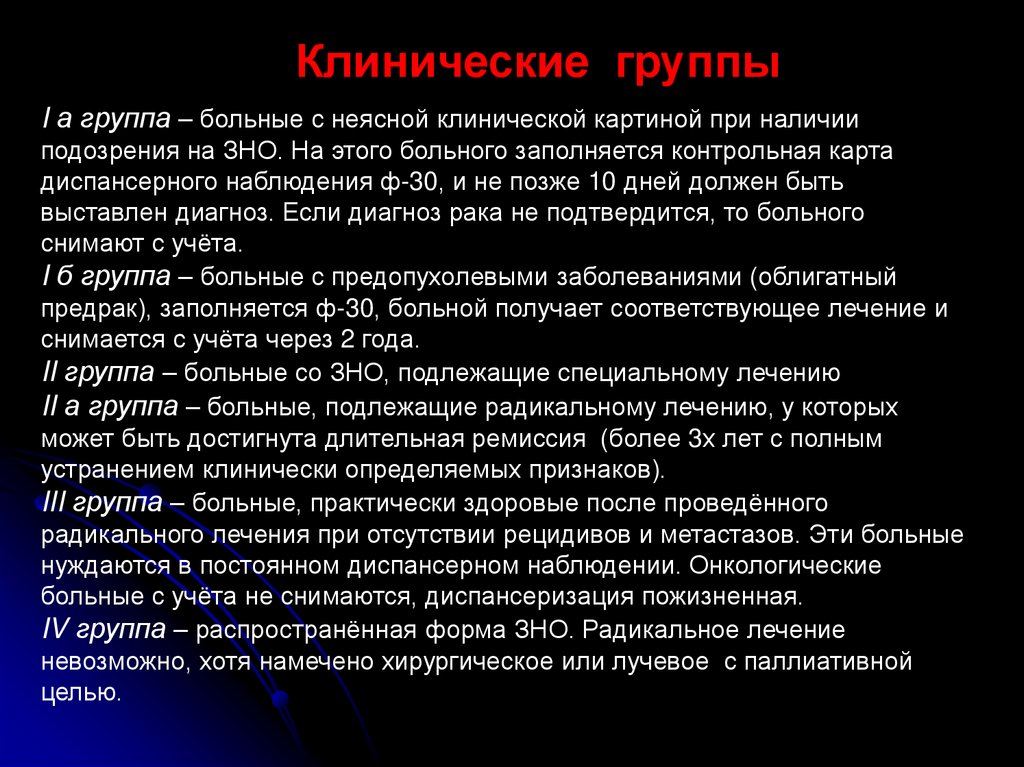 Клинические группы

I а группа – больные с неясной клинической картиной при наличии подозрения на ЗНО. На этого больного заполняется контрольная карта диспансерного наблюдения ф-30, и не позже 10 дней должен быть выставлен диагноз. Если диагноз рака не подтвердится, то больного снимают с учёта.

I б группа – больные с предопухолевыми заболеваниями (облигатный предрак), заполняется ф-30, больной получает соответствующее лечение и снимается с учёта через 2 года.

II группа – больные со ЗНО, подлежащие специальному лечению

II а группа – больные, подлежащие радикальному лечению, у которых может быть достигнута длительная ремиссия (более 3х лет с полным устранением клинически определяемых признаков).

III группа – больные, практически здоровые после проведённого радикального лечения при отсутствии рецидивов и метастазов. Эти больные нуждаются в постоянном диспансерном наблюдении. Онкологические больные с учёта не снимаются, диспансеризация пожизненная.

IV группа – распространённая форма ЗНО. Радикальное лечение невозможно, хотя намечено хирургическое или лучевое с паллиативной целью.